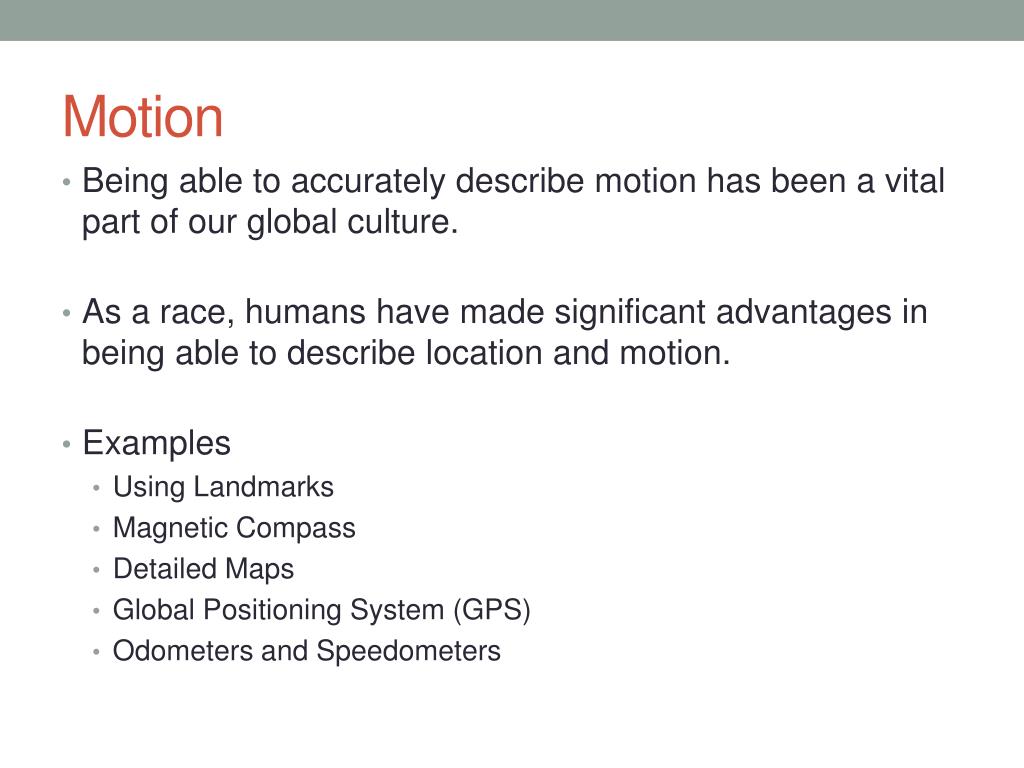 Motion

• Being able to accurately describe motion has been a vital part of our global culture.

• As a race, humans have made significant advantages in being able to describe location and motion.

• Examples
  • Using Landmarks
  • Magnetic Compass
  • Detailed Maps
  • Global Positioning System (GPS)
  • Odometers and Speedometers